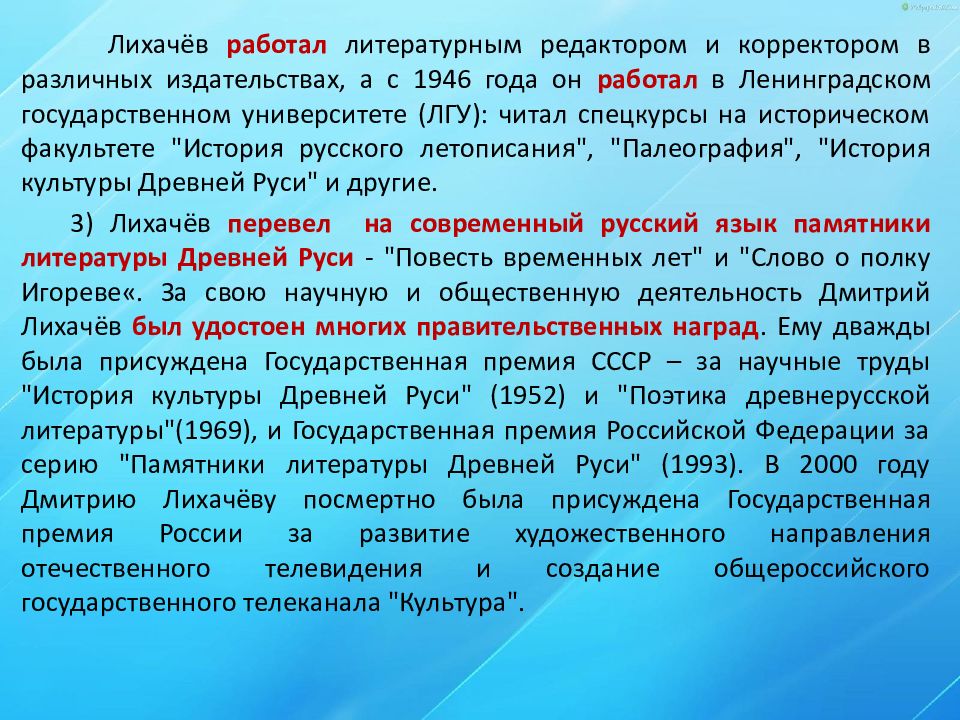 Лихачёв работал литературным редактором и корректором в различных издательствах, а с 1946 года он работал в Ленинградском государственном университете (ЛГУ): читал спецкурсы на историческом факультете "История русского летописания", "Палеография", "История культуры Древней Руси" и другие.

3) Лихачёв перевел на современный русский язык памятники литературы Древней Руси - "Повесть временных лет" и "Слово о полку Игореве«. За свою научную и общественную деятельность Дмитрий Лихачёв был удостоен многих правительственных наград. Ему дважды была присуждена Государственная премия СССР – за научные труды "История культуры Древней Руси" (1952) и "Поэтика древнерусской литературы"(1969), и Государственная премия Российской Федерации за серию "Памятники литературы Древней Руси" (1993). В 2000 году Дмитрию Лихачёву посмертно была присуждена Государственная премия России за развитие художественного направления отечественного телевидения и создание общероссийского государственного телеканала "Культура".